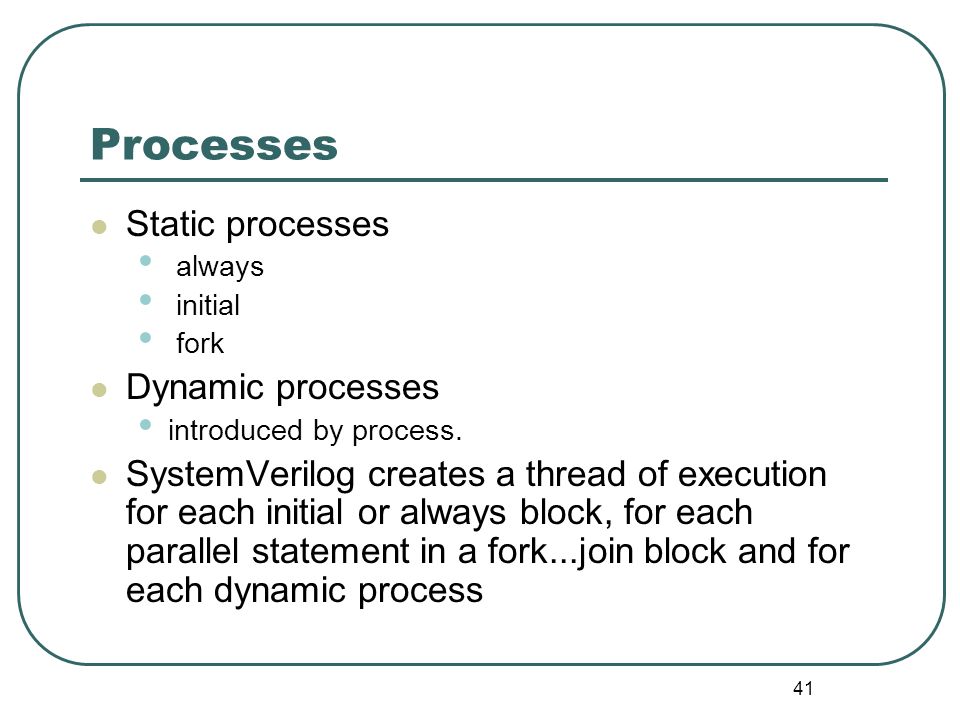 Processes

- Static processes
  - always
  - initial
  - fork
- Dynamic processes
  - introduced by process.
- SystemVerilog creates a thread of execution for each initial or always block, for each parallel statement in a fork...join block and for each dynamic process

41